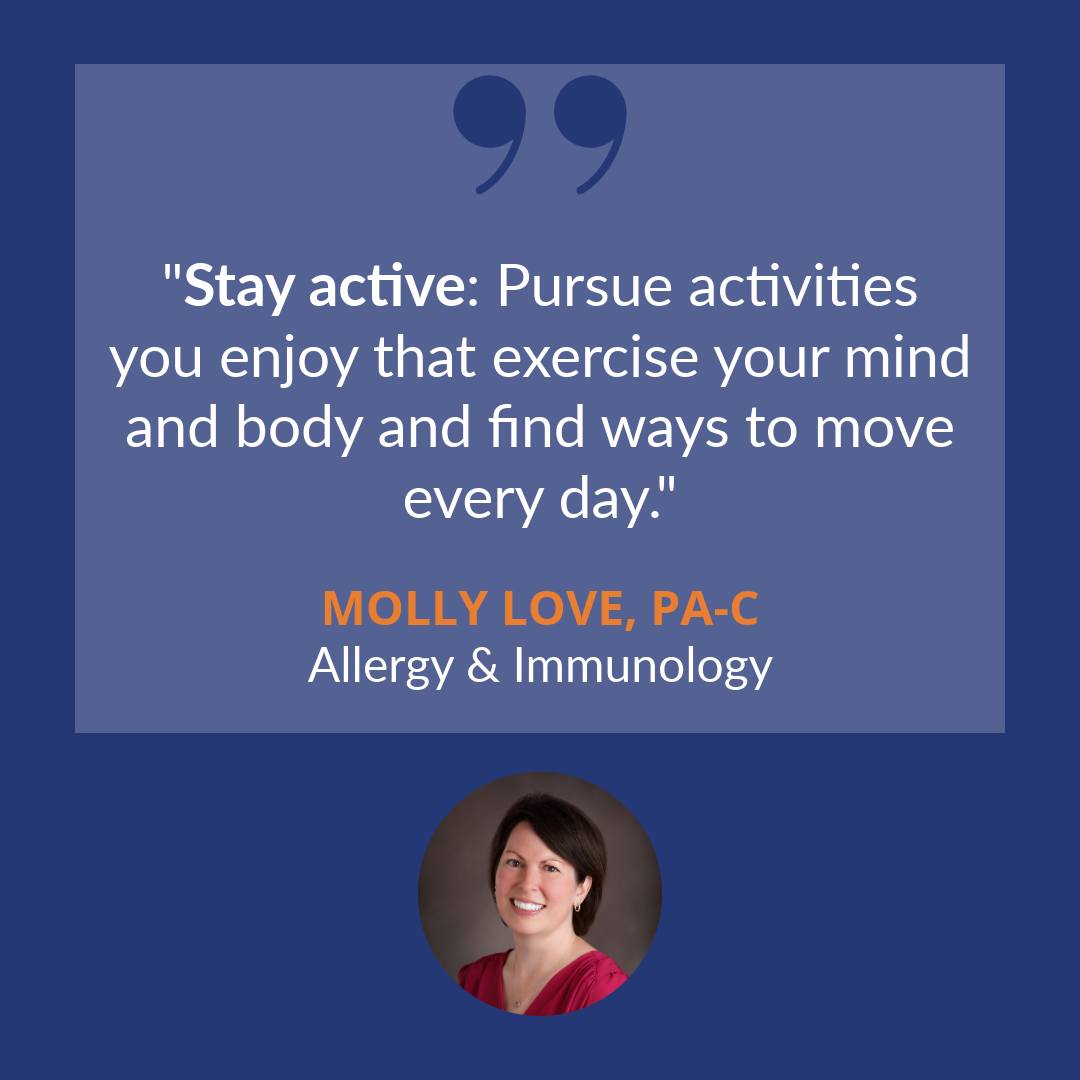 "Stay active: Pursue activities you enjoy that exercise your mind and body and find ways to move every day."

MOLLY LOVE, PA-C
Allergy & Immunology